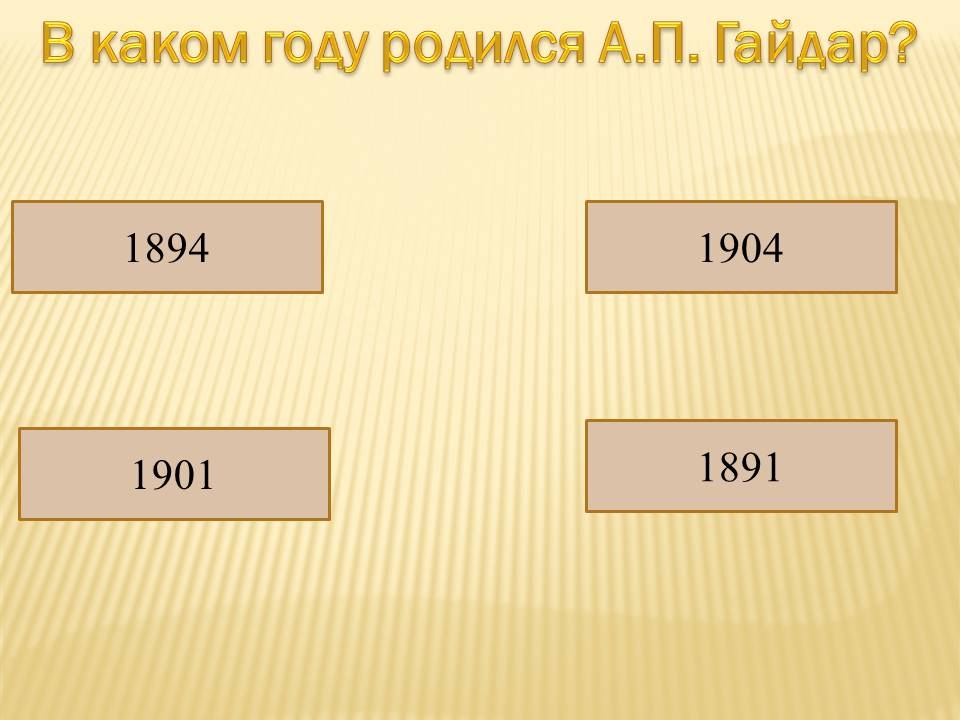 В каком году родился А.П. Гайдар?

1894

1904

1901

1891